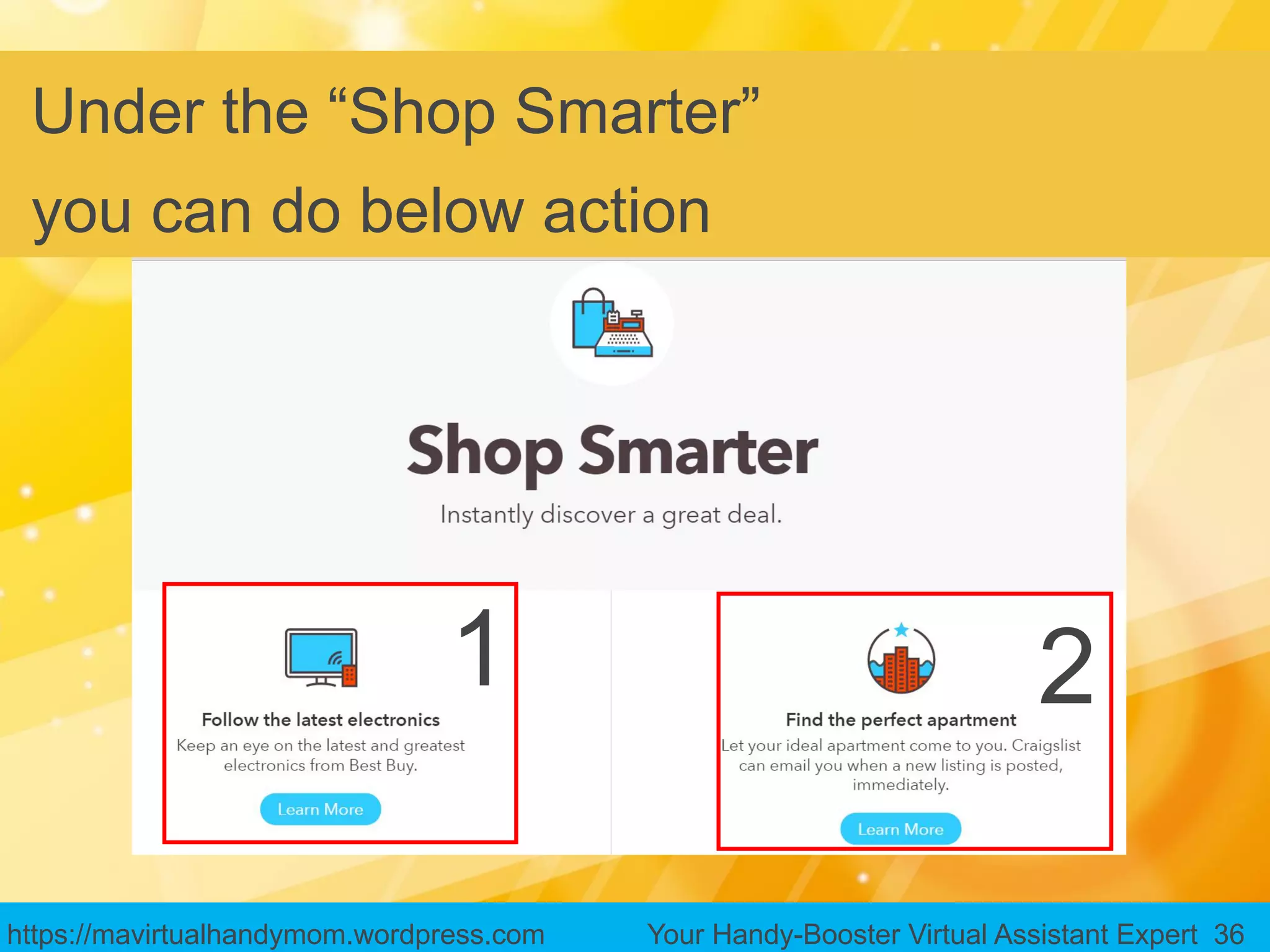 Under the “Shop Smarter” you can do below action

Shop Smarter

Instantly discover a great deal.

1

Follow the latest electronics

Keep an eye on the latest and greatest electronics from Best Buy.

Learn More

2

Find the perfect apartment

Let your ideal apartment come to you. Craigslist can email you when a new listing is posted, immediately.

Learn More

https://mavirtualhandymom.wordpress.com

Your Handy-Booster Virtual Assistant Expert 36